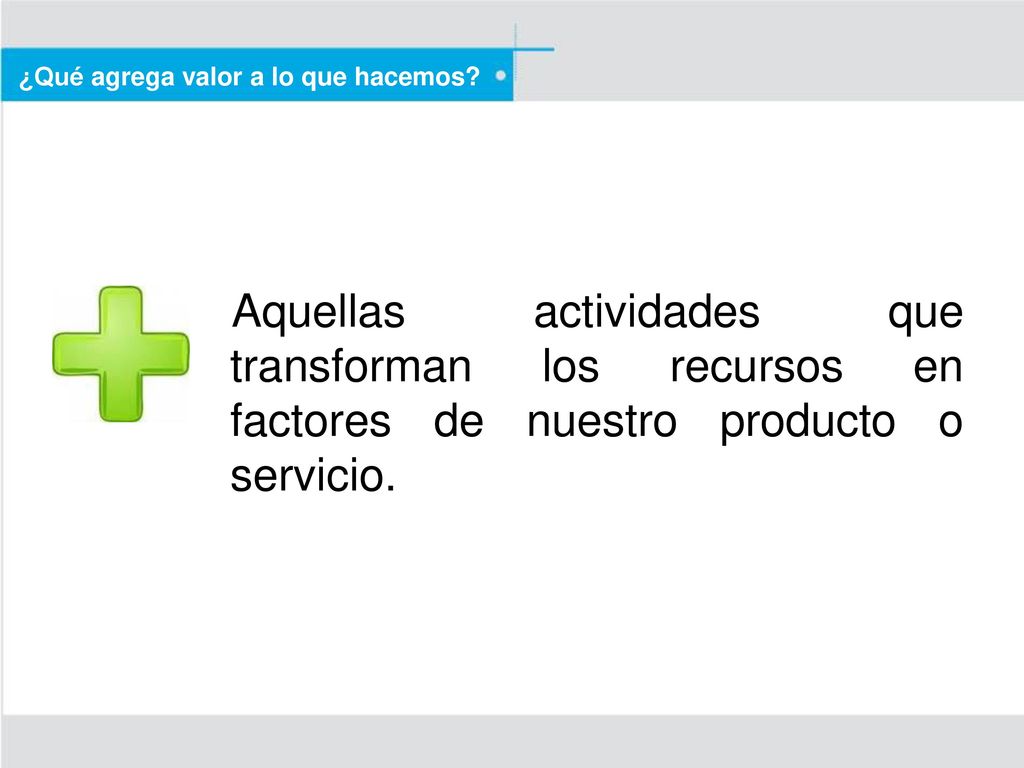 ¿Qué agrega valor a lo que hacemos?

Aquellas actividades que transforman los recursos en factores de nuestro producto o servicio.